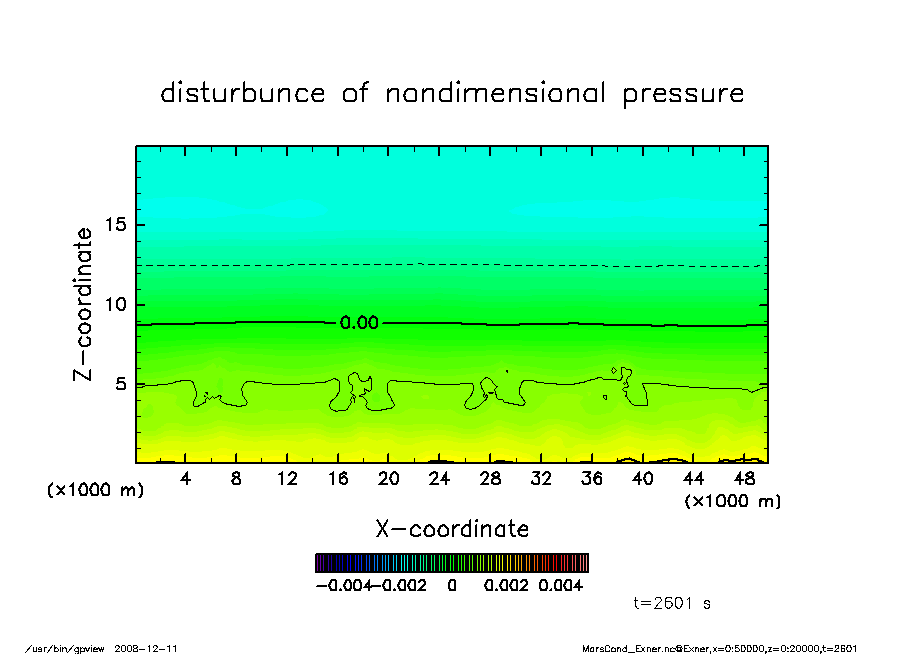 disturbunce of nondimensional pressure

Z-coordinate

15

10

5

0.00

(x1000 m)

4 8 12 16 20 24 28 32 36 40 44 48

(x1000 m)

X-coordinate

-0.004 -0.002 0 0.002 0.004

t=2601 s

/usr/bin/gpview 2008-12-11

MarsCond_Exner.nc@Exner,x=0:50000,z=0:20000,t=2601